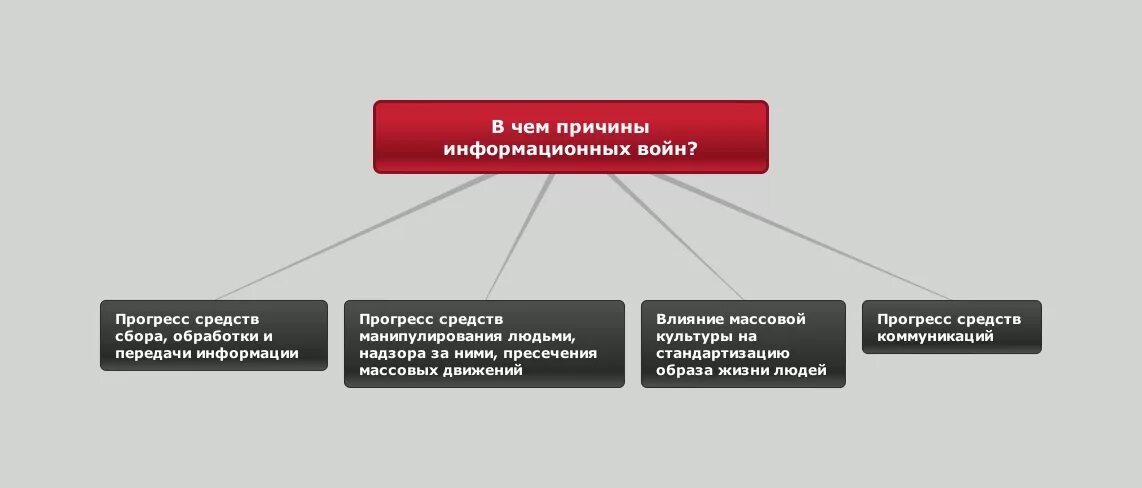 В чем причины информационных войн?

Прогресс средств сбора, обработки и передачи информации

Прогресс средств манипулирования людьми, надзора за ними, пресечения массовых движений

Влияние массовой культуры на стандартизацию образа жизни людей

Прогресс средств коммуникаций